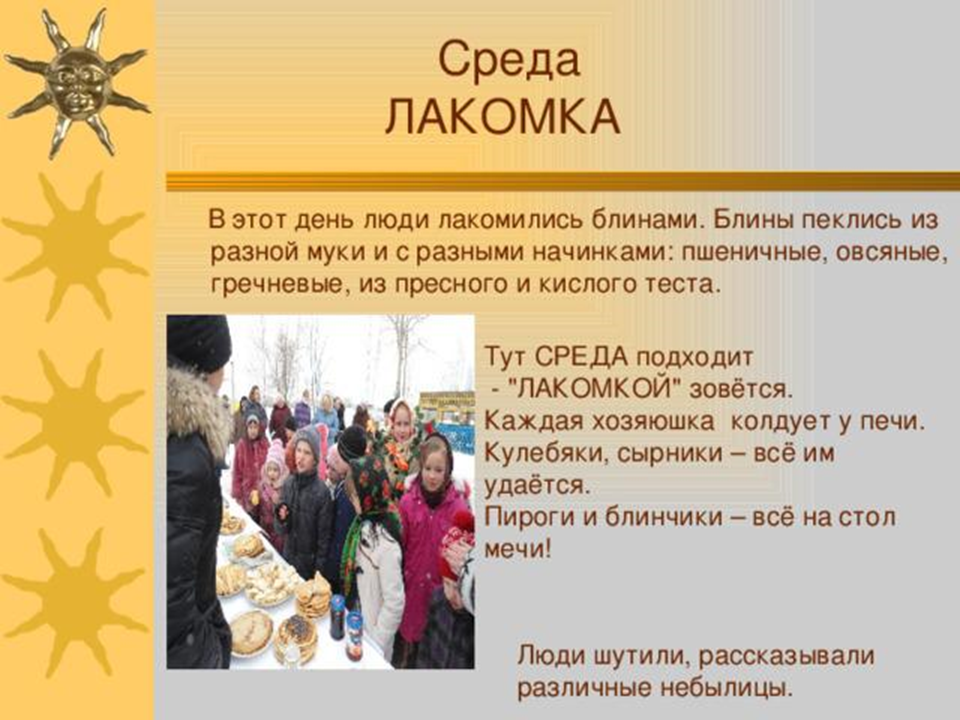 Среда
ЛАКОМКА

В этот день люди лакомились блинами. Блины пеклись из разной муки и с разными начинками: пшеничные, овсяные, гречневые, из пресного и кислого теста.

Тут СРЕДА подходит
 - "ЛАКОМКОЙ" зовётся.
Каждая хозяюшка колдует у печи.
Кулебяки, сырники – всё им удаётся.
Пироги и блинчики – всё на стол мечи!

Люди шутили, рассказывали различные небылицы.